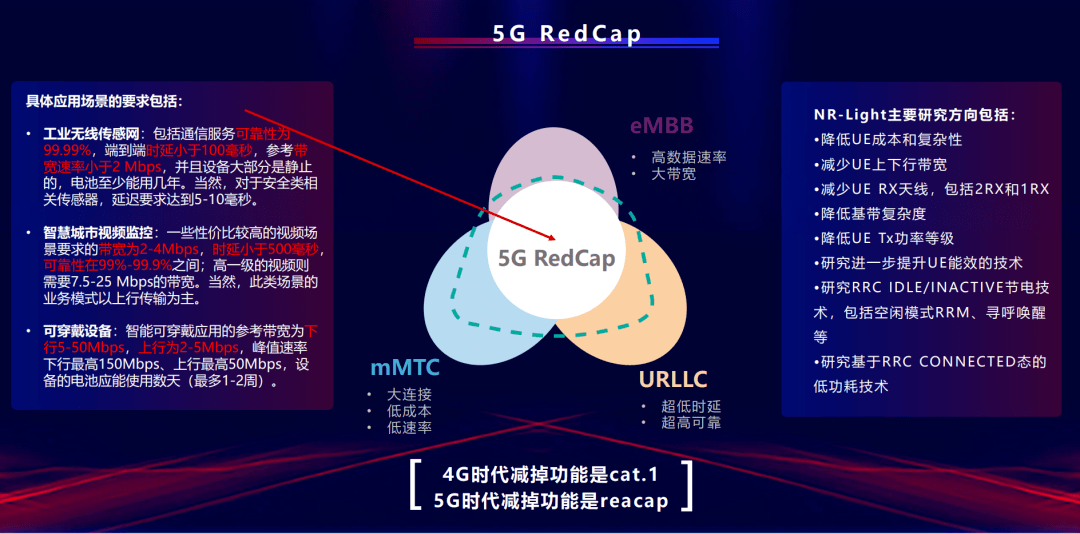 5G RedCap

具体应用场景的要求包括：

• 工业无线传感网：包括通信服务可靠性为99.99%，端到端时延小于100毫秒，参考带宽速率小于2 Mbps，并且设备大部分是静止的，电池至少能用几年。当然，对于安全类相关传感器，延迟要求达到5-10毫秒。

• 智慧城市视频监控：一些性价比较高的视频场景要求的带宽为2-4Mbps，时延小于500毫秒，可靠性在99%-99.9%之间；高一级的视频则需要7.5-25 Mbps的带宽。当然，此类场景的业务模式以上行传输为主。

• 可穿戴设备：智能可穿戴应用的参考带宽为下行5-50Mbps，上行为2-5Mbps，峰值速率下行最高150Mbps、上行最高50Mbps，设备的电池应能使用数天（最多1-2周）。

eMBB
• 高数据速率
• 大带宽

5G RedCap

mMTC
• 大连接
• 低成本
• 低速率

URLLC
• 超低时延
• 超高可靠

NR-Light主要研究方向包括：
•降低UE成本和复杂性
•减少UE上下行带宽
•减少UE RX天线，包括2RX和1RX
•降低基带复杂度
•降低UE Tx功率等级
•研究进一步提升UE能效的技术
•研究RRC IDLE/INACTIVE节电技术，包括空闲模式RRM、寻呼唤醒等
•研究基于RRC CONNECTED态的低功耗技术

4G时代减掉功能是cat.1
5G时代减掉功能是reacap